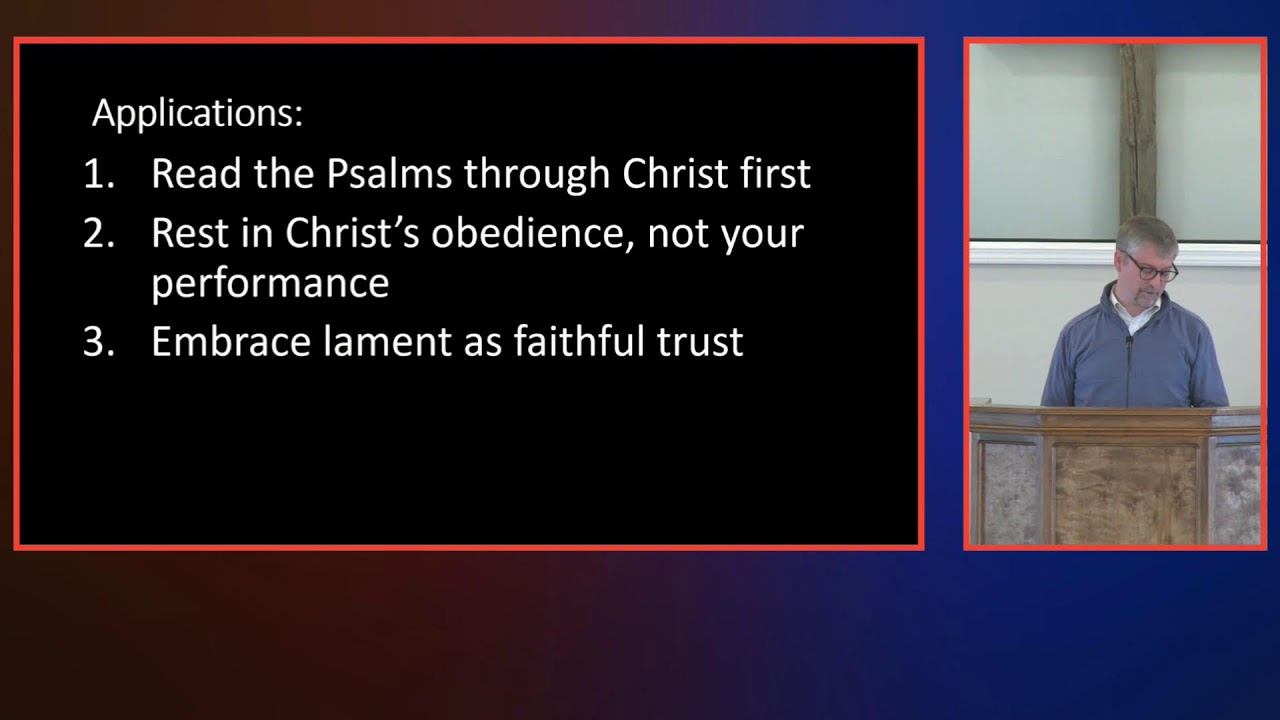 Applications:

1. Read the Psalms through Christ first
2. Rest in Christ’s obedience, not your performance
3. Embrace lament as faithful trust